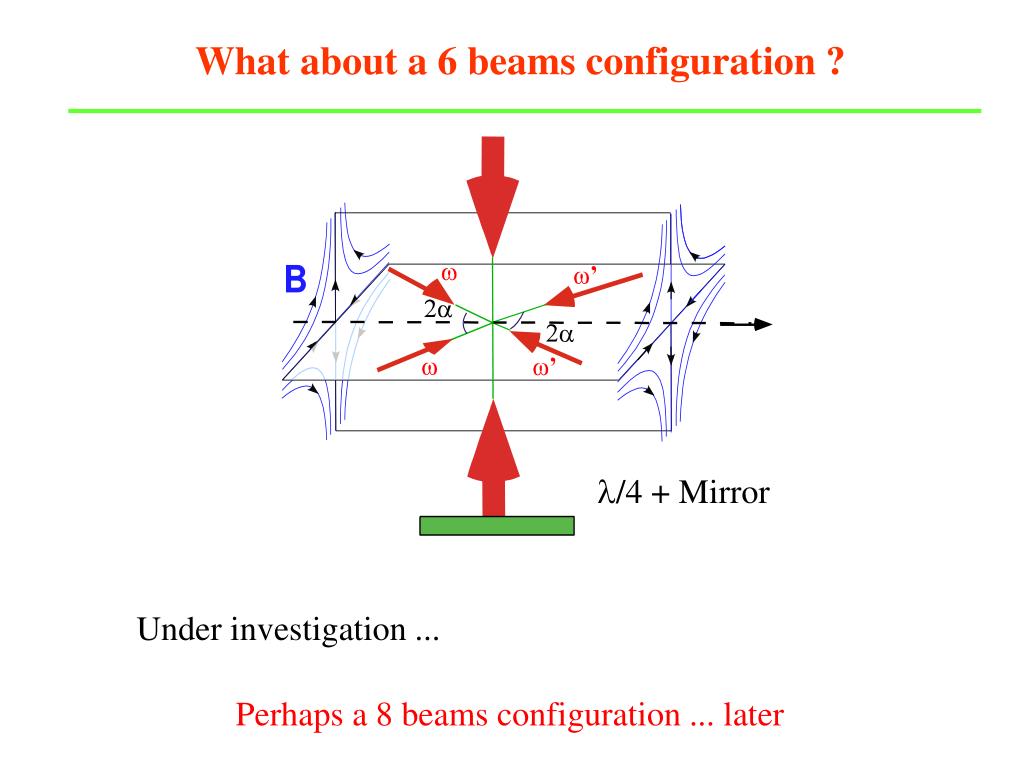 What about a 6 beams configuration ?

B

$\omega$

$\omega'$

$2\alpha$

$2\alpha$

$\omega$

$\omega'$

$\lambda/4$ + Mirror

Under investigation ...

Perhaps a 8 beams configuration ... later